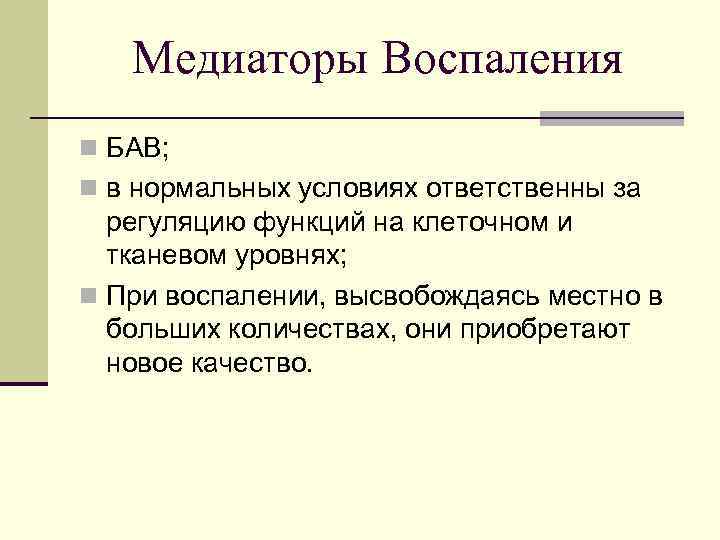 Медиаторы Воспаления

БАВ;

в нормальных условиях ответственны за регуляцию функций на клеточном и тканевом уровнях;

При воспалении, высвобождаясь местно в больших количествах, они приобретают новое качество.